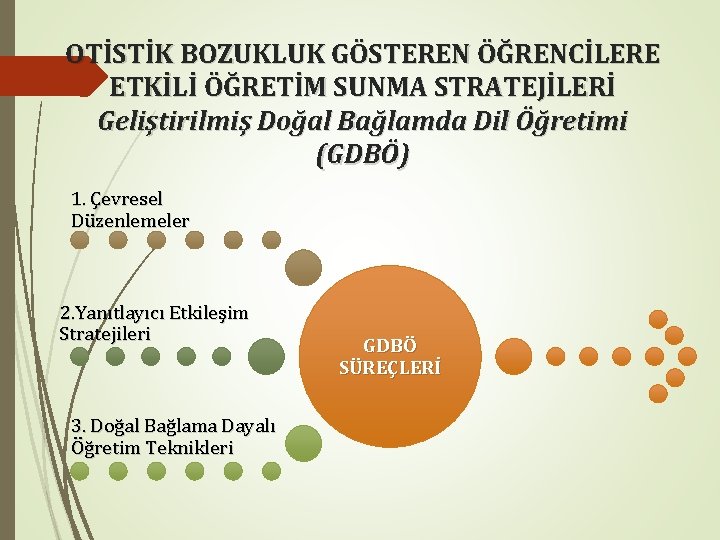 OTİSTİK BOZUKLUK GÖSTEREN ÖĞRENCİLERE ETKİLİ ÖĞRETİM SUNMA STRATEJİLERİ
Geliştirilmiş Doğal Bağlamda Dil Öğretimi (GDBÖ)

1. Çevresel Düzenlemeler

2.Yanıtlayıcı Etkileşim Stratejileri

3. Doğal Bağlama Dayalı Öğretim Teknikleri

GDBÖ SÜREÇLERİ